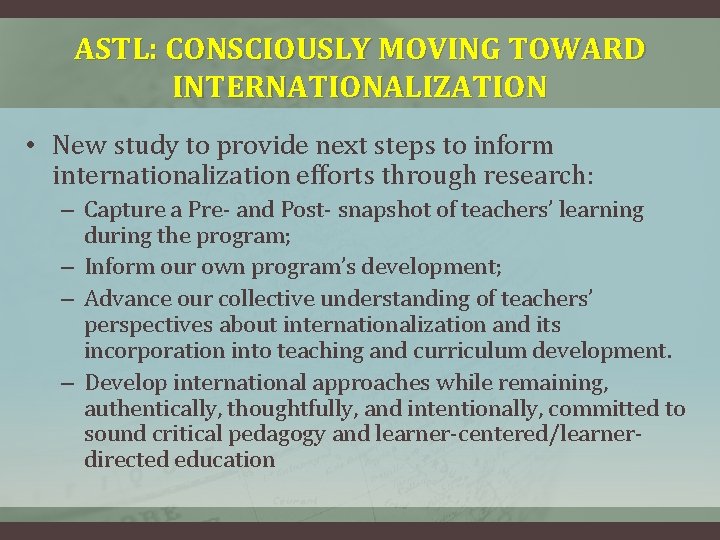 ASTL: CONSCIOUSLY MOVING TOWARD INTERNATIONALIZATION

• New study to provide next steps to inform internationalization efforts through research:
– Capture a Pre- and Post- snapshot of teachers' learning during the program;
– Inform our own program's development;
– Advance our collective understanding of teachers' perspectives about internationalization and its incorporation into teaching and curriculum development.
– Develop international approaches while remaining, authentically, thoughtfully, and intentionally, committed to sound critical pedagogy and learner-centered/learner-directed education